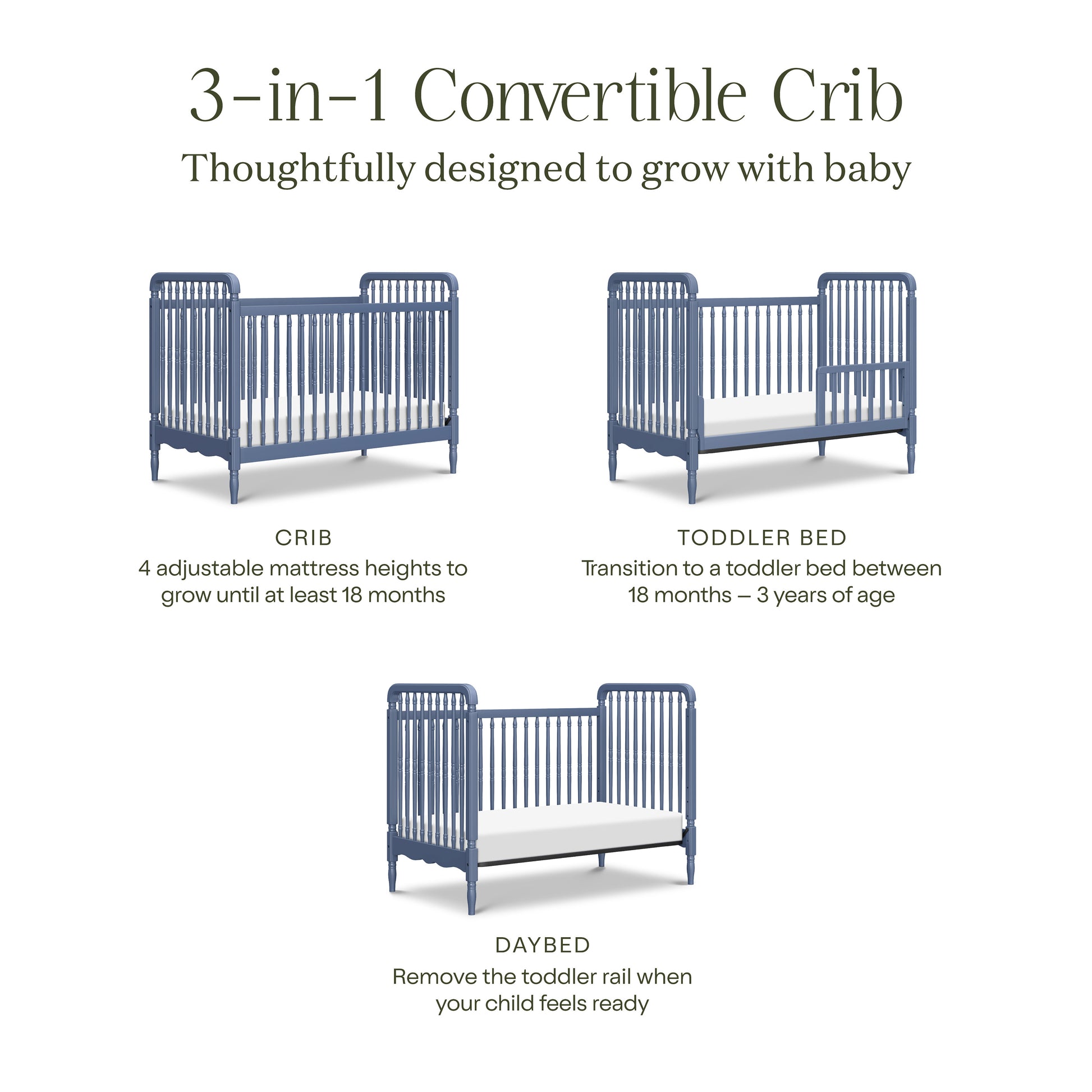 3-in-1 Convertible Crib
Thoughtfully designed to grow with baby

CRIB
4 adjustable mattress heights to grow until at least 18 months

TODDLER BED
Transition to a toddler bed between 18 months – 3 years of age

DAYBED
Remove the toddler rail when your child feels ready